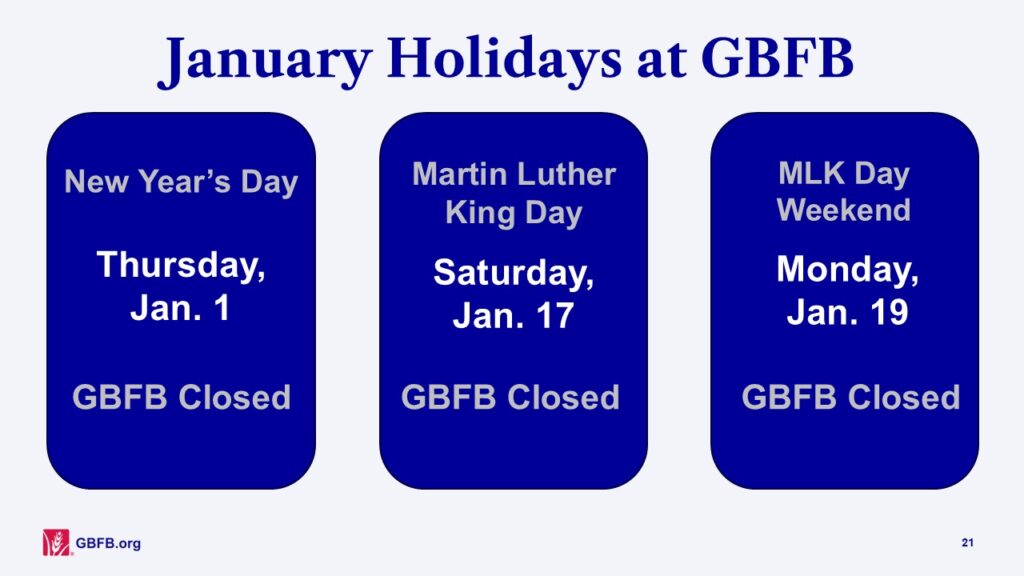 January Holidays at GBFB

New Year's Day

Thursday, Jan. 1

GBFB Closed

Martin Luther King Day

Saturday, Jan. 17

GBFB Closed

MLK Day Weekend

Monday, Jan. 19

GBFB Closed

GBFB.org

21